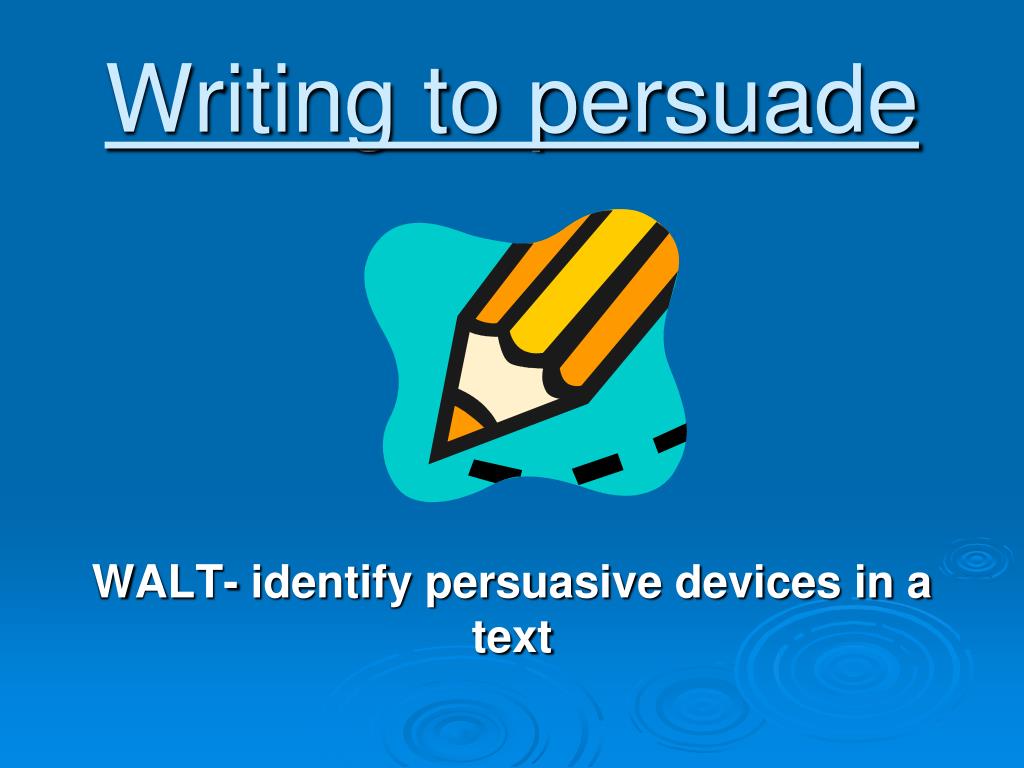 Writing to persuade

WALT- identify persuasive devices in a text